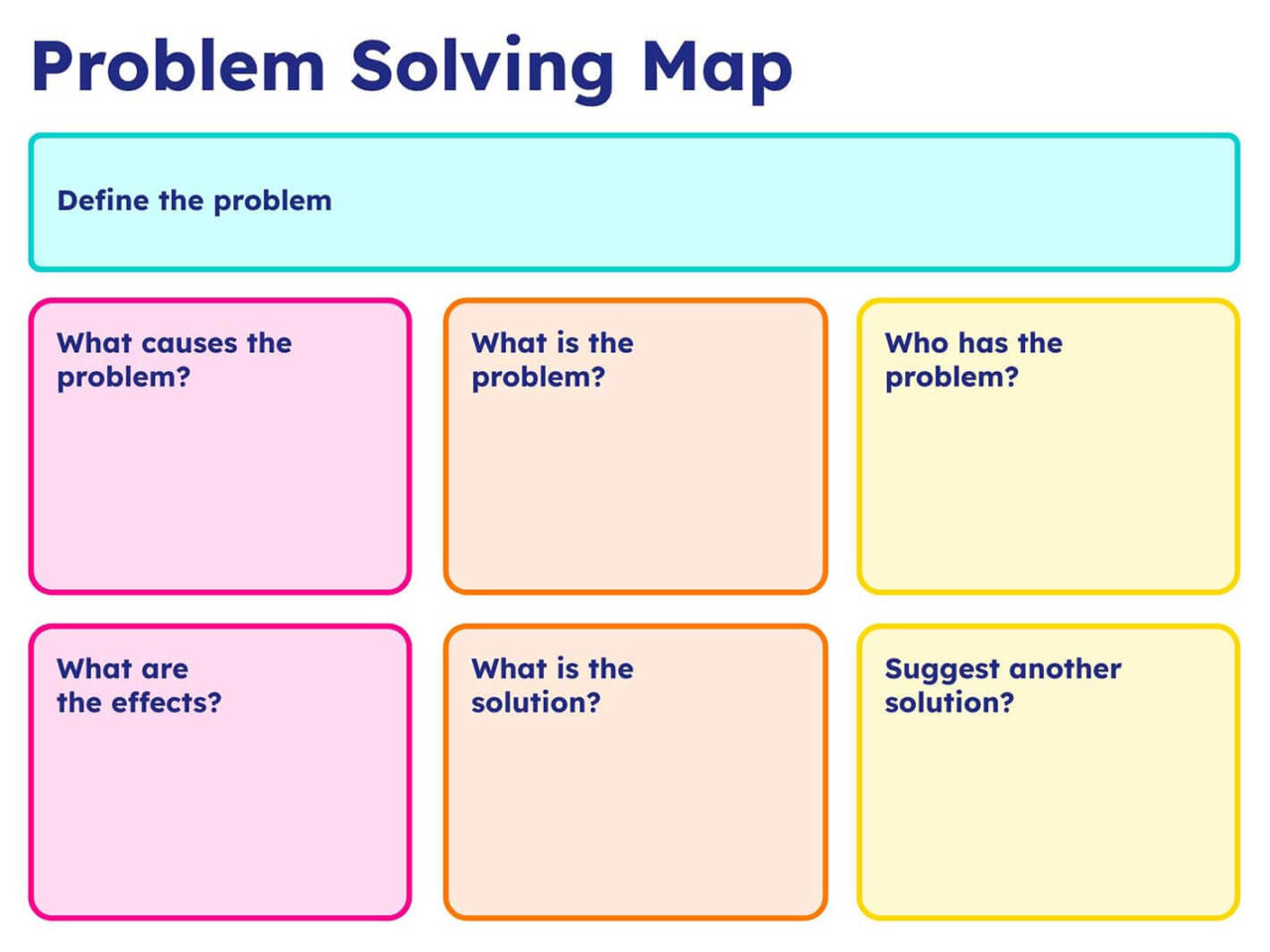 Problem Solving Map

Define the problem

What causes the problem?

What is the problem?

Who has the problem?

What are the effects?

What is the solution?

Suggest another solution?